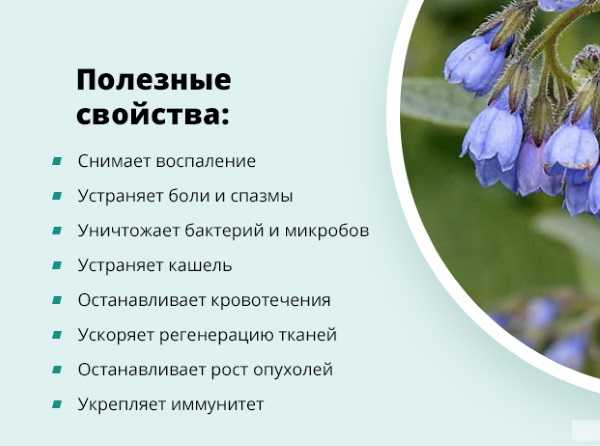 Полезные свойства:

- Снимает воспаление
- Устраняет боли и спазмы
- Уничтожает бактерий и микробов
- Устраняет кашель
- Останавливает кровотечения
- Ускоряет регенерацию тканей
- Останавливает рост опухолей
- Укрепляет иммунитет